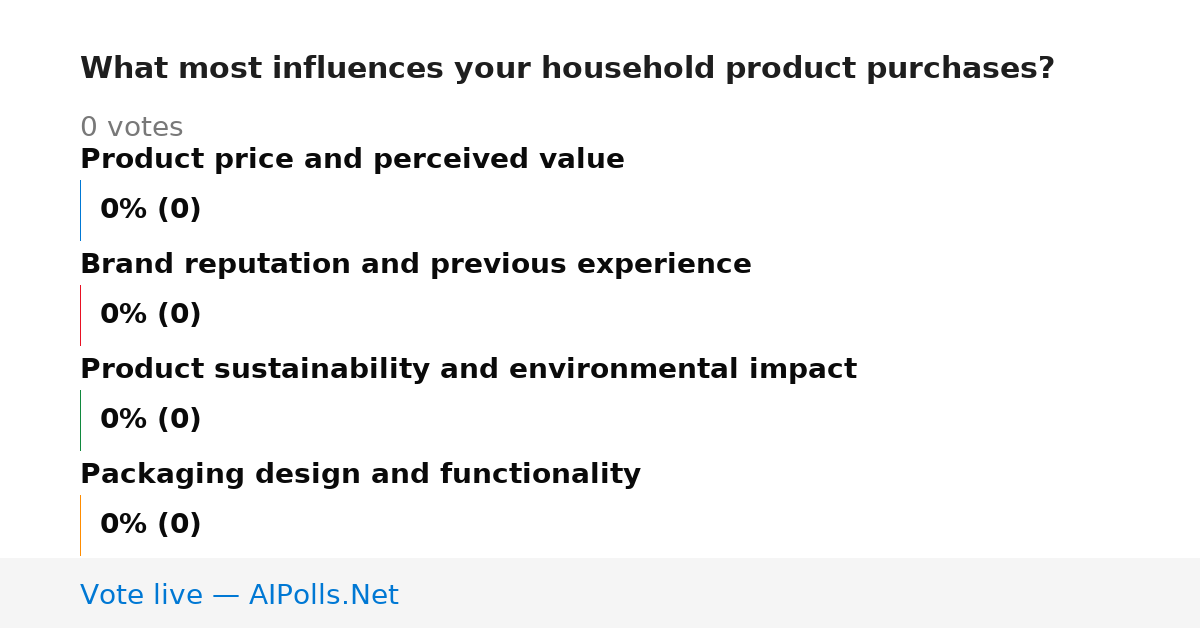 What most influences your household product purchases?

0 votes

Product price and perceived value

0% (0)

Brand reputation and previous experience

0% (0)

Product sustainability and environmental impact

0% (0)

Packaging design and functionality

0% (0)

Vote live — AIPolls.Net